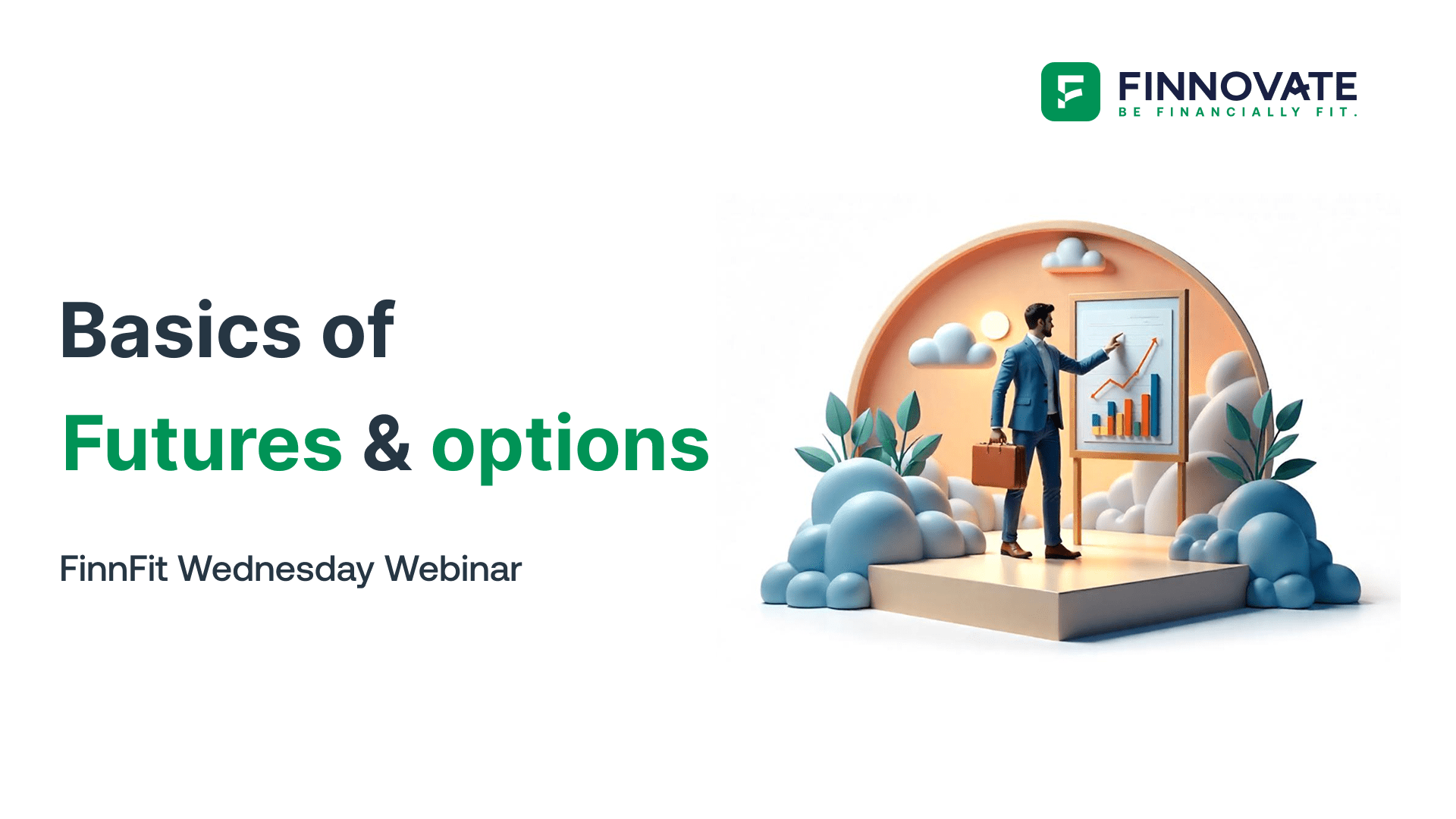 FINNOVATE
BE FINANCIALLY FIT.

Basics of
Futures & options

FinnFit Wednesday Webinar